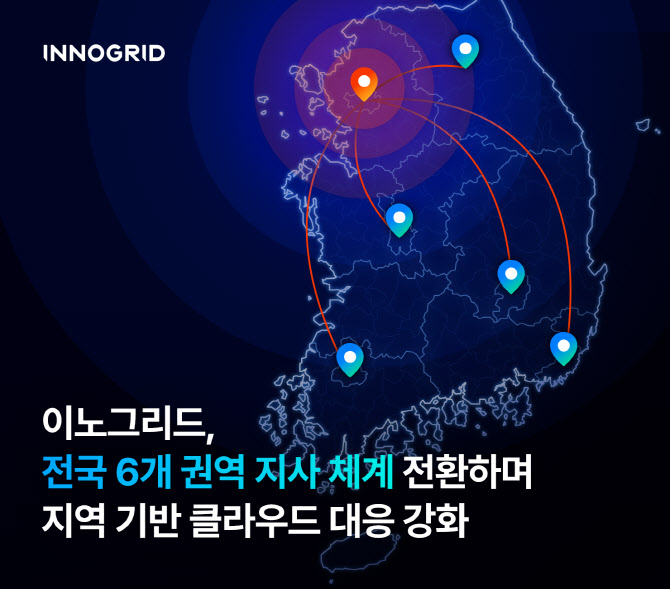 INNOGRID

이노그리드,
전국 6개 권역 지사 체계 전환하며
지역 기반 클라우드 대응 강화